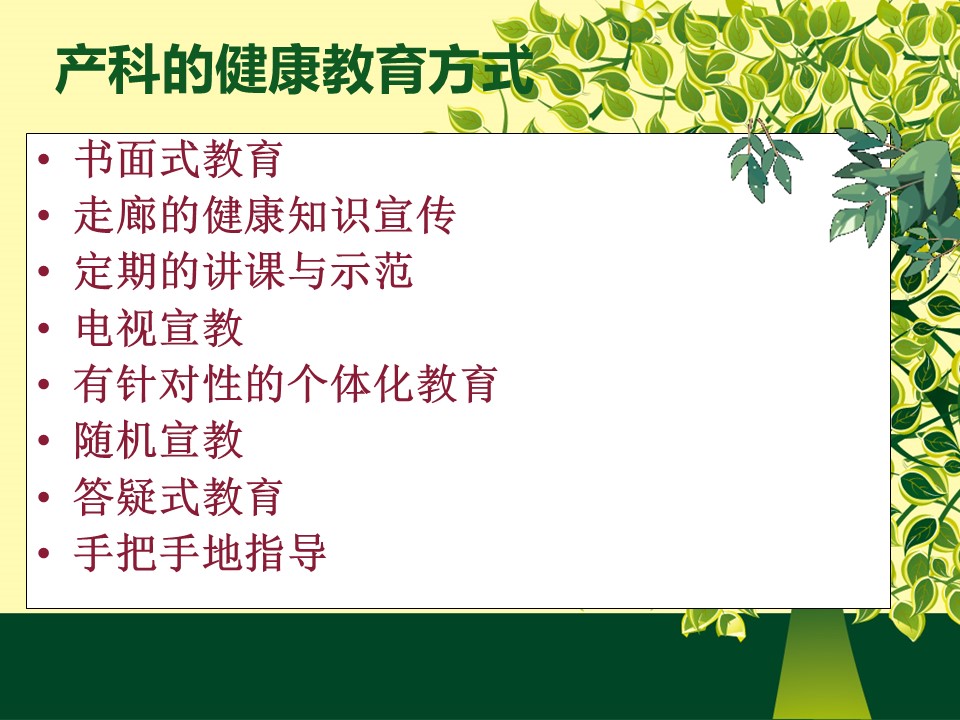 产科的健康教育方式

• 书面式教育
• 走廊的健康知识宣传
• 定期的讲课与示范
• 电视宣教
• 有针对性的个体化教育
• 随机宣教
• 答疑式教育
• 手把手地指导